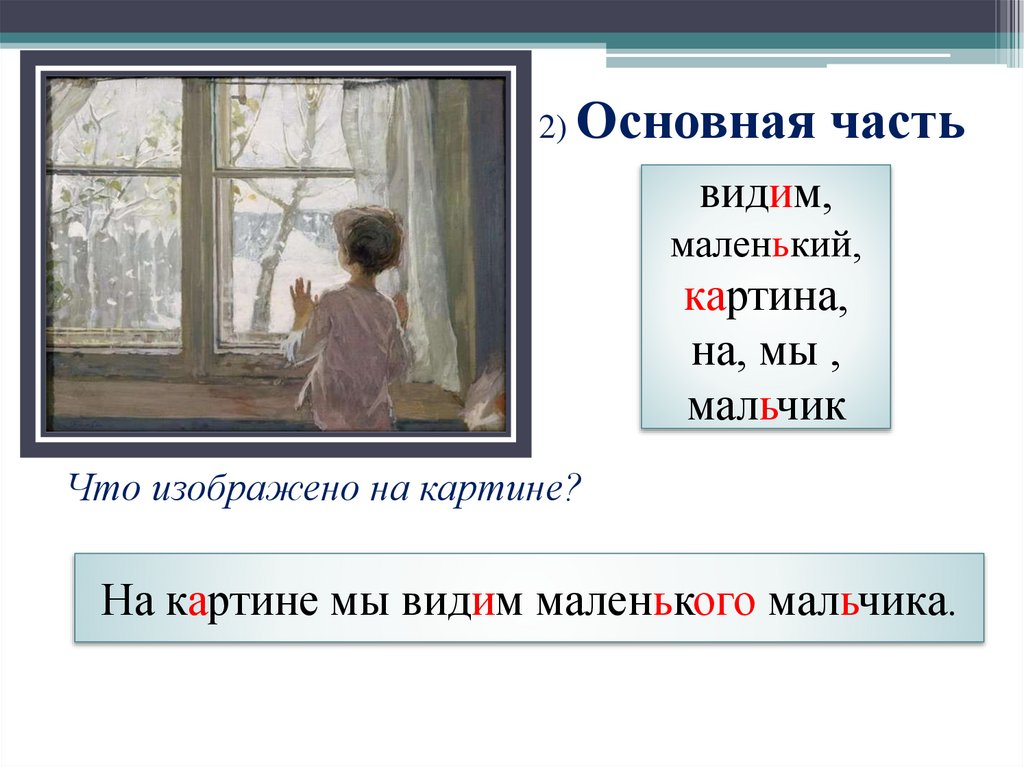 2) Основная часть

видим,
маленький,
картина,
на, мы ,
мальчик

Что изображено на картине?

На картине мы видим маленького мальчика.